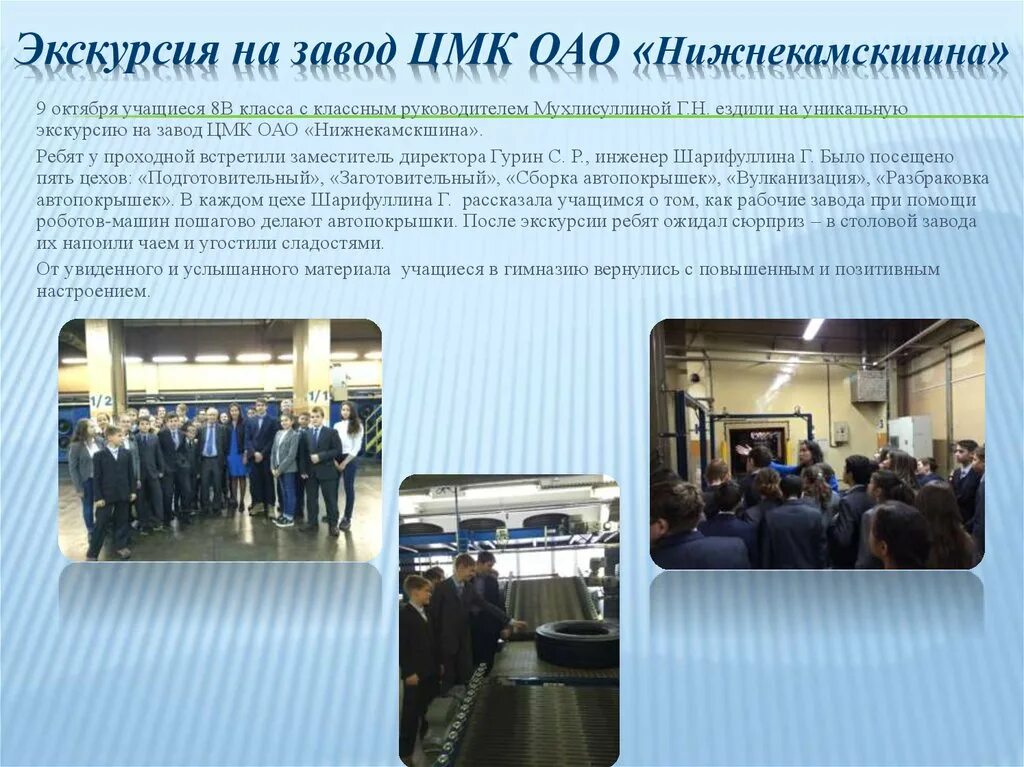 Экскурсия на завод ЦМК ОАО «Нижнекамскшина»

9 октября учащиеся 8В класса с классным руководителем Мухлисуллиной Г.Н. ездили на уникальную экскурсию на завод ЦМК ОАО «Нижнекамскшина».

Ребят у проходной встретили заместитель директора Гурин С. Р., инженер Шарифуллина Г. Было посещено пять цехов: «Подготовительный», «Заготовительный», «Сборка автопокрышек», «Вулканизация», «Разбраковка автопокрышек». В каждом цехе Шарифуллина Г. рассказала учащимся о том, как рабочие завода при помощи роботов-машин пошагово делают автопокрышки. После экскурсии ребят ожидал сюрприз – в столовой завода их напоили чаем и угостили сладостями.

От увиденного и услышанного материала учащиеся в гимназию вернулись с повышенным и позитивным настроением.

1/2

1/1